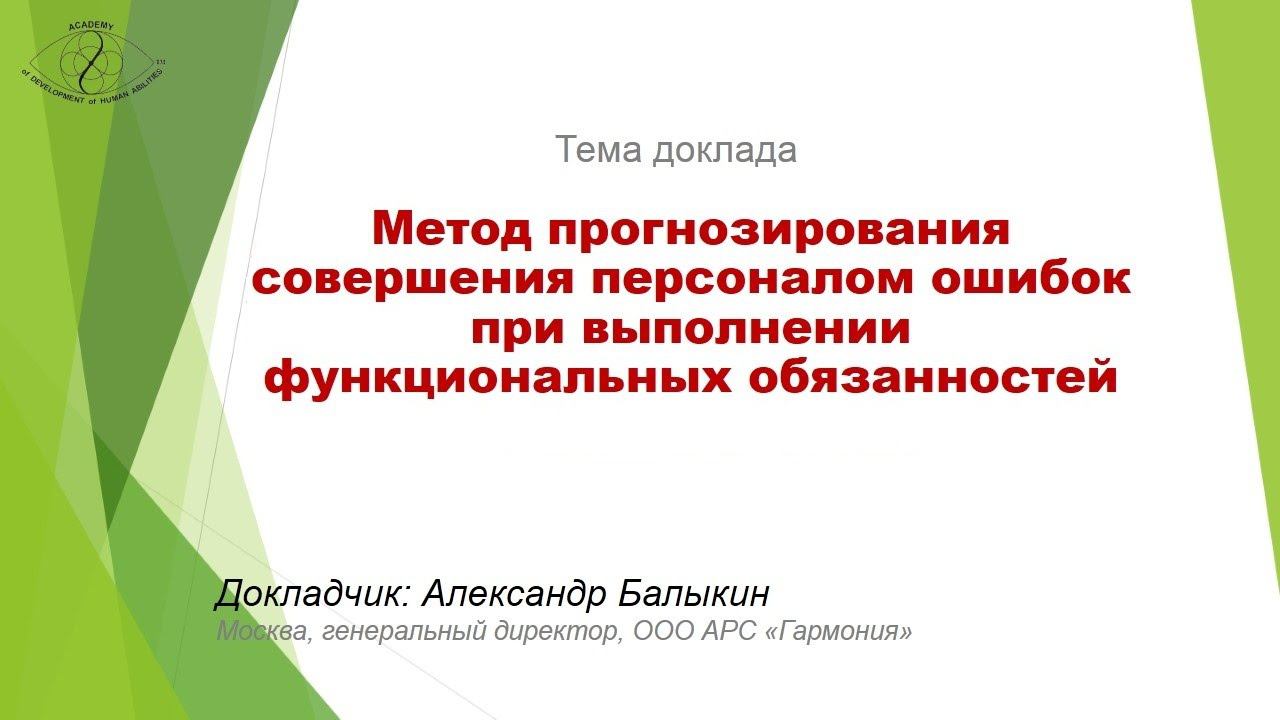 ACADEMY of DEVELOPMENT of HUMAN ABILITIES

Тема доклада

Метод прогнозирования совершения персоналом ошибок при выполнении функциональных обязанностей

Докладчик: Александр Балыкин

Москва, генеральный директор, ООО АРС «Гармония»